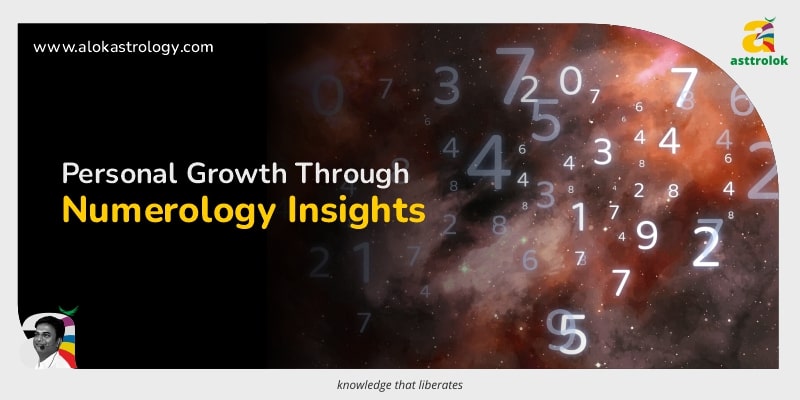 www.alokastrology.com

asttrolok

Personal Growth Through
Numerology Insights

knowledge that liberates